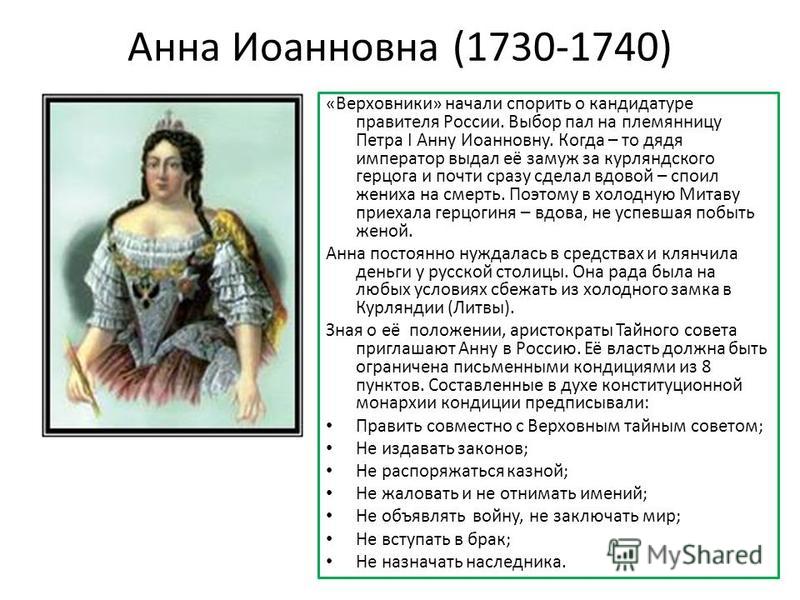 Анна Иоанновна (1730-1740)

«Верховники» начали спорить о кандидатуре правителя России. Выбор пал на племянницу Петра I Анну Иоанновну. Когда – то дядя император выдал её замуж за курляндского герцога и почти сразу сделал вдовой – споил жениха на смерть. Поэтому в холодную Митаву приехала герцогиня – вдова, не успевшая побыть женой.

Анна постоянно нуждалась в средствах и клянчила деньги у русской столицы. Она рада была на любых условиях сбежать из холодного замка в Курляндии (Литвы).

Зная о её положении, аристократы Тайного совета приглашают Анну в Россию. Её власть должна быть ограничена письменными кондициями из 8 пунктов. Составленные в духе конституционной монархии кондиции предписывали:

• Править совместно с Верховным тайным советом;
• Не издавать законов;
• Не распоряжаться казной;
• Не жаловать и не отнимать имений;
• Не объявлять войну, не заключать мир;
• Не вступать в брак;
• Не назначать наследника.

MyShared